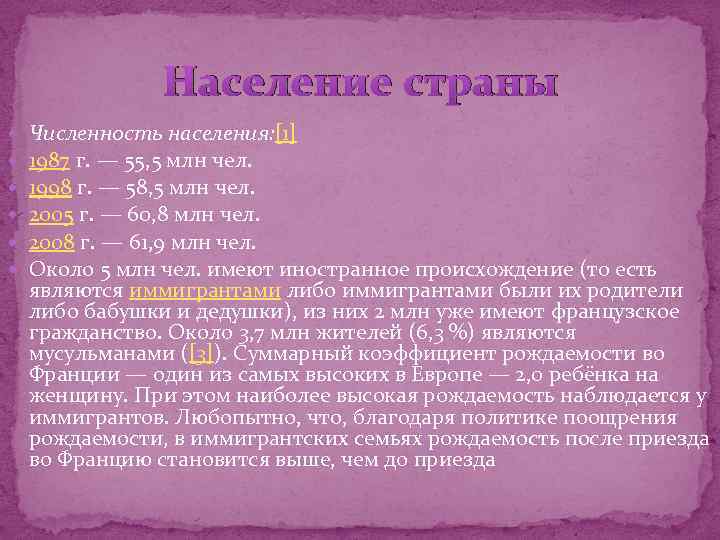 Население страны

Численность населения:[1]

1987 г. — 55,5 млн чел.

1998 г. — 58,5 млн чел.

2005 г. — 60,8 млн чел.

2008 г. — 61,9 млн чел.

Около 5 млн чел. имеют иностранное происхождение (то есть являются иммигрантами либо иммигрантами были их родители либо бабушки и дедушки), из них 2 млн уже имеют французское гражданство. Около 3,7 млн жителей (6,3 %) являются мусульманами ([3]). Суммарный коэффициент рождаемости во Франции — один из самых высоких в Европе — 2,0 ребёнка на женщину. При этом наиболее высокая рождаемость наблюдается у иммигрантов. Любопытно, что, благодаря политике поощрения рождаемости, в иммигрантских семьях рождаемость после приезда во Францию становится выше, чем до приезда